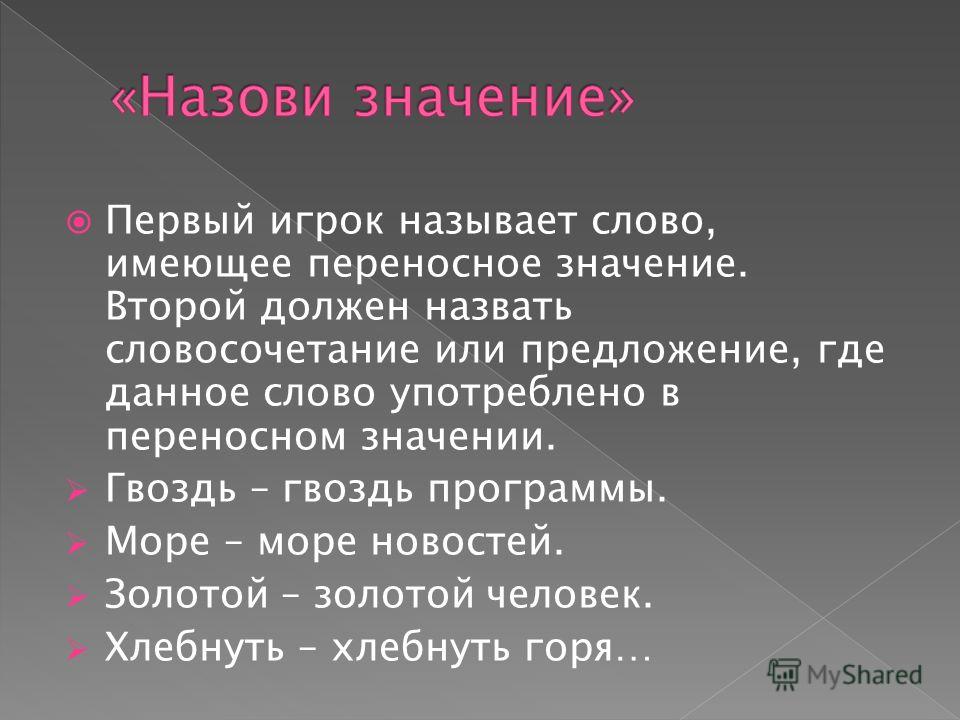 «Назови значение»

Первый игрок называет слово, имеющее переносное значение. Второй должен назвать словосочетание или предложение, где данное слово употреблено в переносном значении.

Гвоздь – гвоздь программы.

Море – море новостей.

Золотой – золотой человек.

Хлебнуть – хлебнуть горя…

MyShared